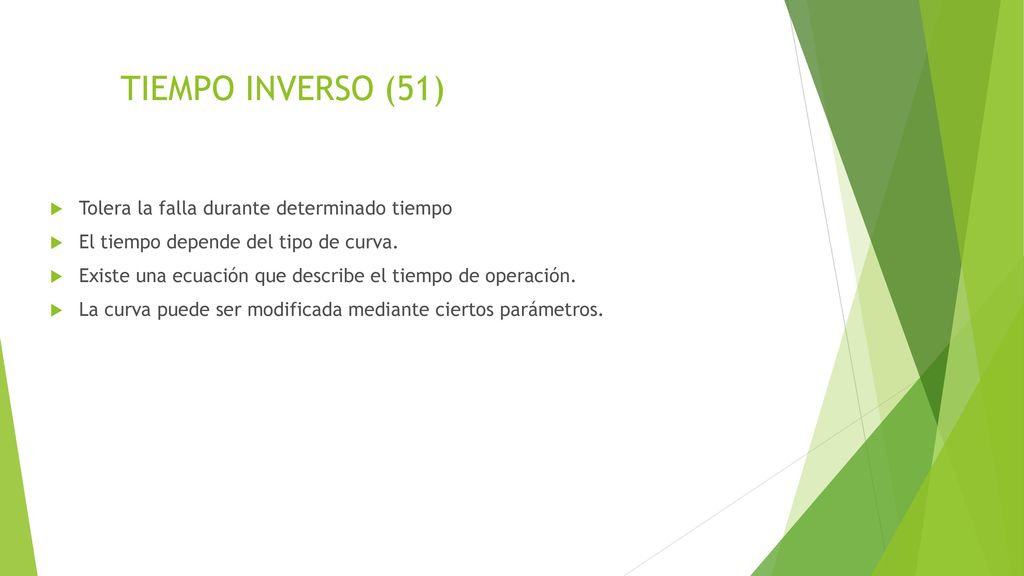 TIEMPO INVERSO (51)

Tolera la falla durante determinado tiempo

El tiempo depende del tipo de curva.

Existe una ecuación que describe el tiempo de operación.

La curva puede ser modificada mediante ciertos parámetros.